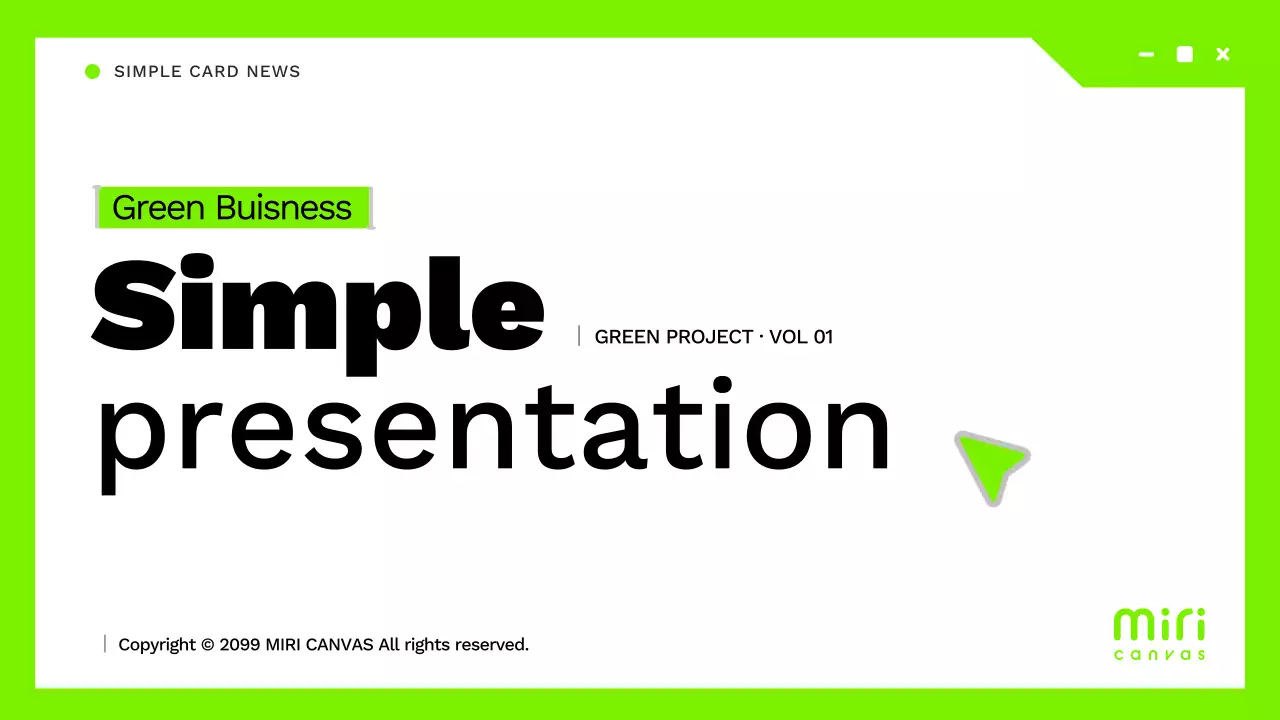 SIMPLE CARD NEWS

Green Buisness

Simple

GREEN PROJECT · VOL 01

presentation

Copyright © 2099 MIRI CANVAS All rights reserved.

miri
canvas